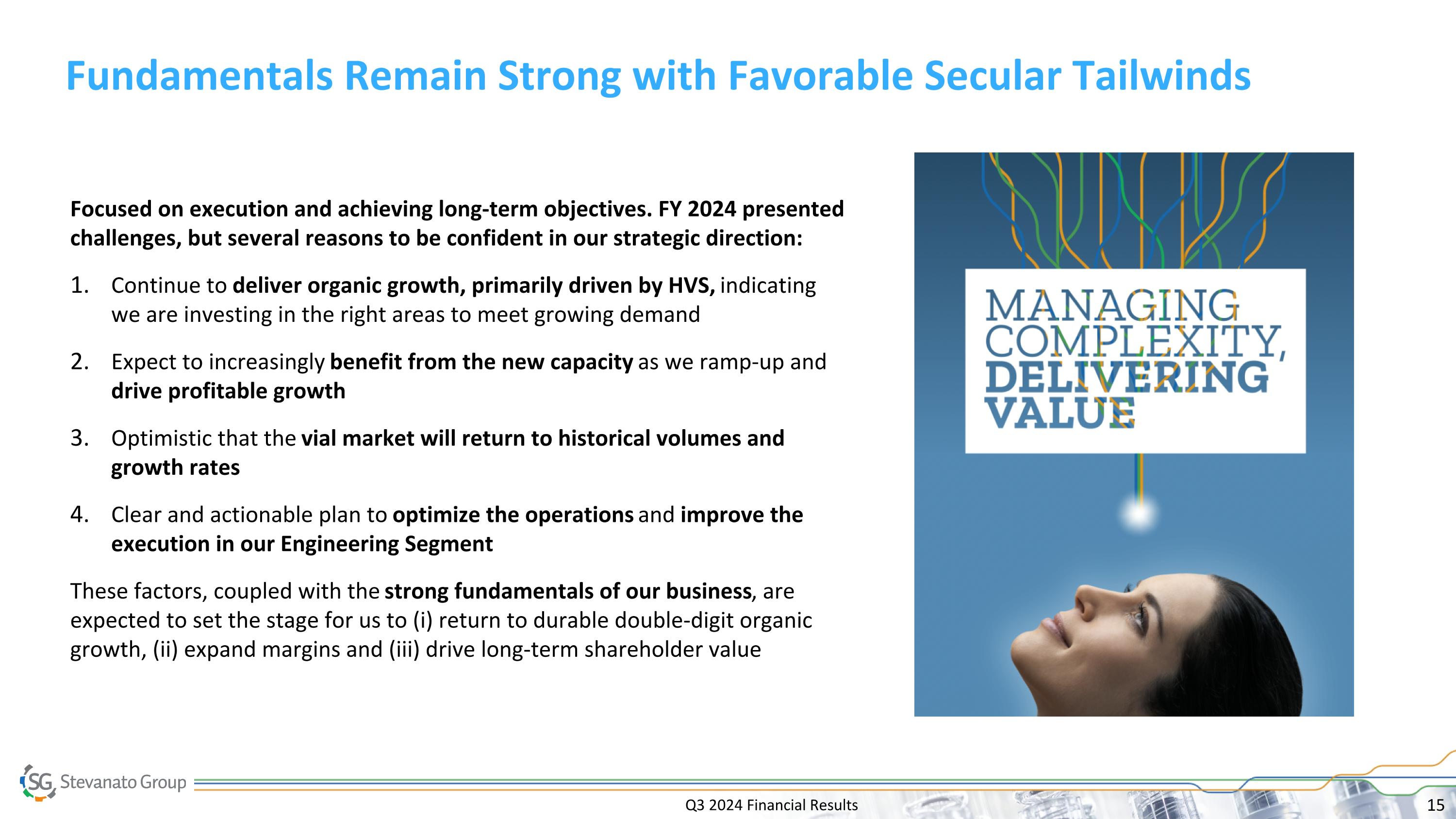 Fundamentals Remain Strong with Favorable Secular Tailwinds

Focused on execution and achieving long-term objectives. FY 2024 presented challenges, but several reasons to be confident in our strategic direction:

1. Continue to deliver organic growth, primarily driven by HVS, indicating we are investing in the right areas to meet growing demand

2. Expect to increasingly benefit from the new capacity as we ramp-up and drive profitable growth

3. Optimistic that the vial market will return to historical volumes and growth rates

4. Clear and actionable plan to optimize the operations and improve the execution in our Engineering Segment

These factors, coupled with the strong fundamentals of our business, are expected to set the stage for us to (i) return to durable double-digit organic growth, (ii) expand margins and (iii) drive long-term shareholder value

MANAGING COMPLEXITY, DELIVERING VALUE

SG Stevanato Group

Q3 2024 Financial Results

15